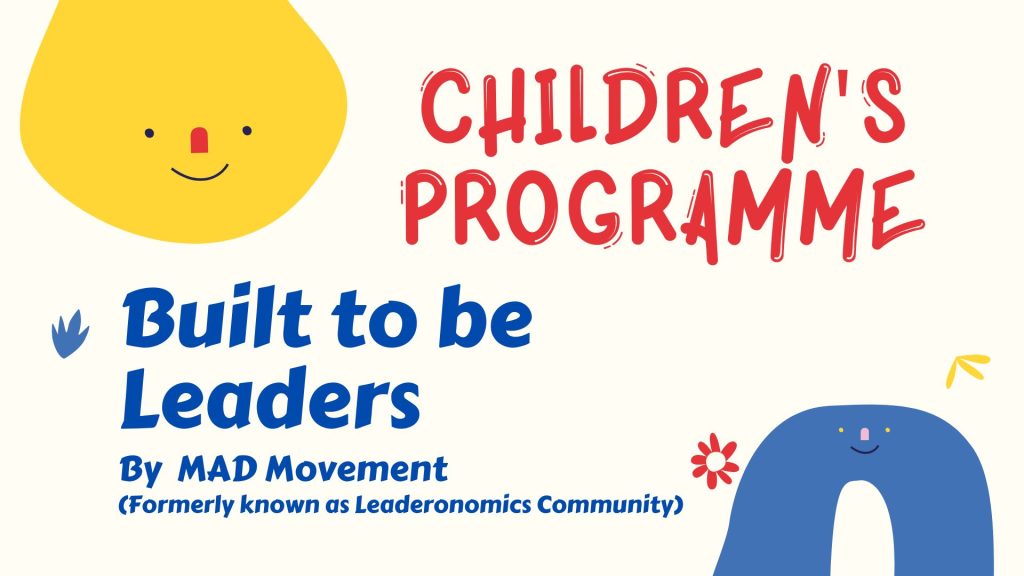 CHILDREN'S PROGRAMME

Built to be Leaders

By MAD Movement

(Formerly known as Leaderonomics Community)